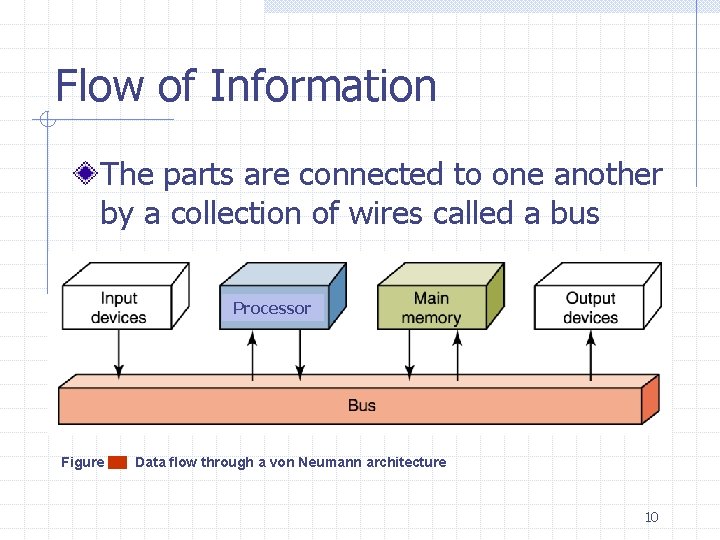 Flow of Information

The parts are connected to one another by a collection of wires called a bus

Input devices

Processor

Main memory

Output devices

Bus

Figure Data flow through a von Neumann architecture

10